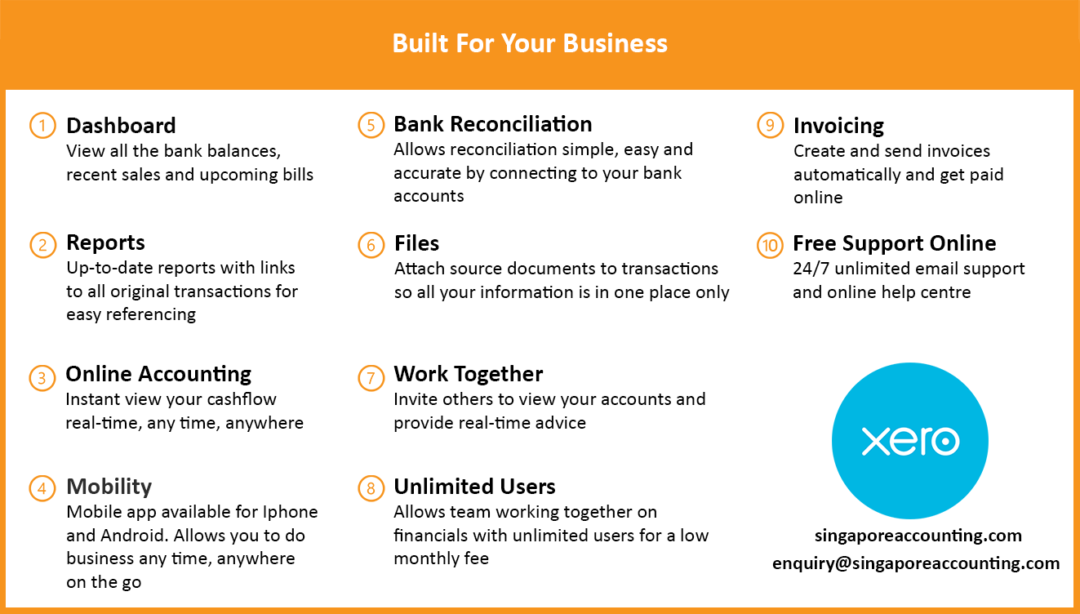 Built For Your Business

1 Dashboard
View all the bank balances, recent sales and upcoming bills

2 Reports
Up-to-date reports with links to all original transactions for easy referencing

3 Online Accounting
Instant view your cashflow real-time, any time, anywhere

4 Mobility
Mobile app available for Iphone and Android. Allows you to do business any time, anywhere on the go

5 Bank Reconciliation
Allows reconciliation simple, easy and accurate by connecting to your bank accounts

6 Files
Attach source documents to transactions so all your information is in one place only

7 Work Together
Invite others to view your accounts and provide real-time advice

8 Unlimited Users
Allows team working together on financials with unlimited users for a low monthly fee

9 Invoicing
Create and send invoices automatically and get paid online

10 Free Support Online
24/7 unlimited email support and online help centre

xero

singaporeaccounting.com
enquiry@singaporeaccounting.com